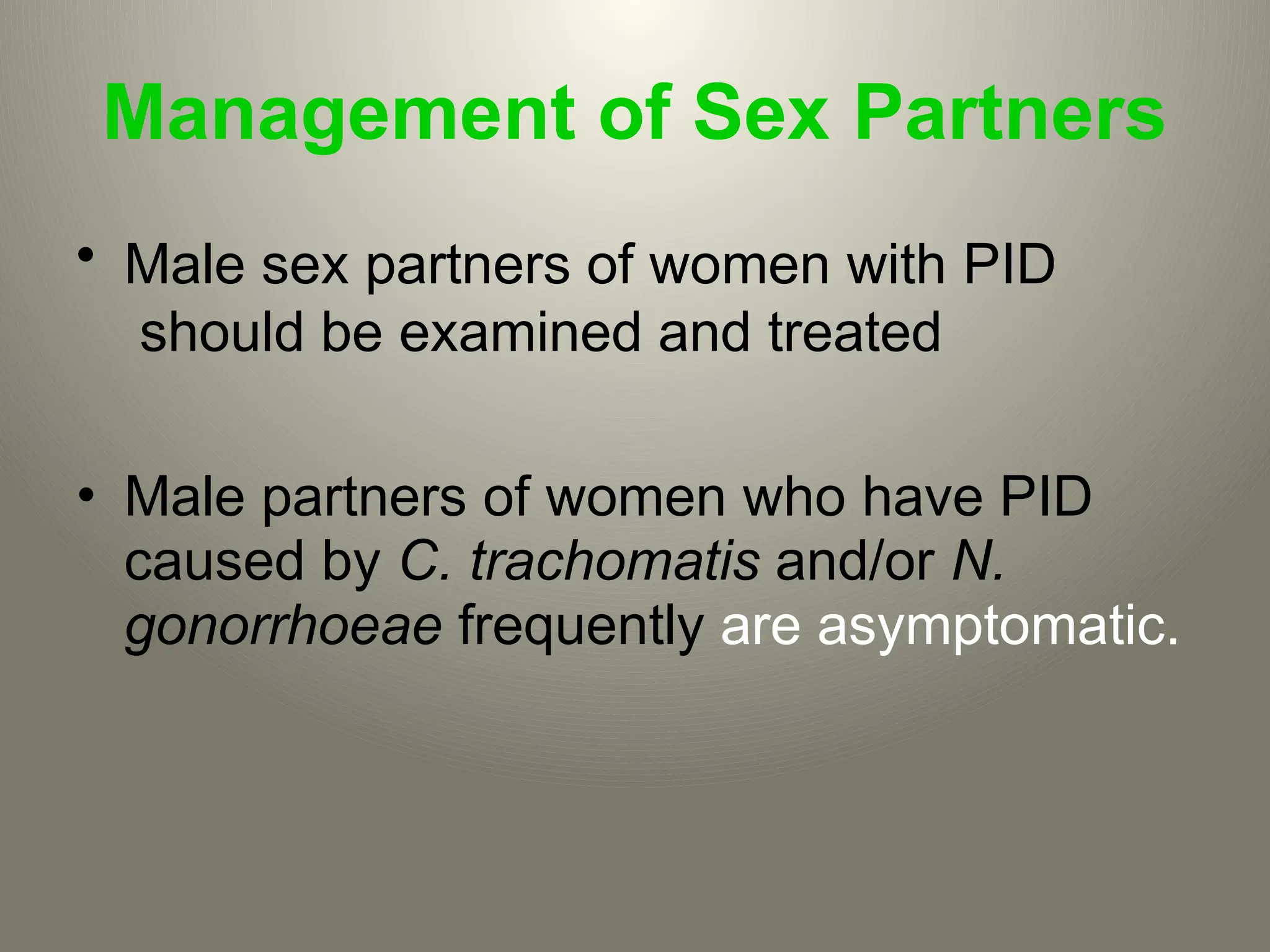 Management of Sex Partners

• Male sex partners of women with PID should be examined and treated

• Male partners of women who have PID caused by C. trachomatis and/or N. gonorrhoeae frequently are asymptomatic.